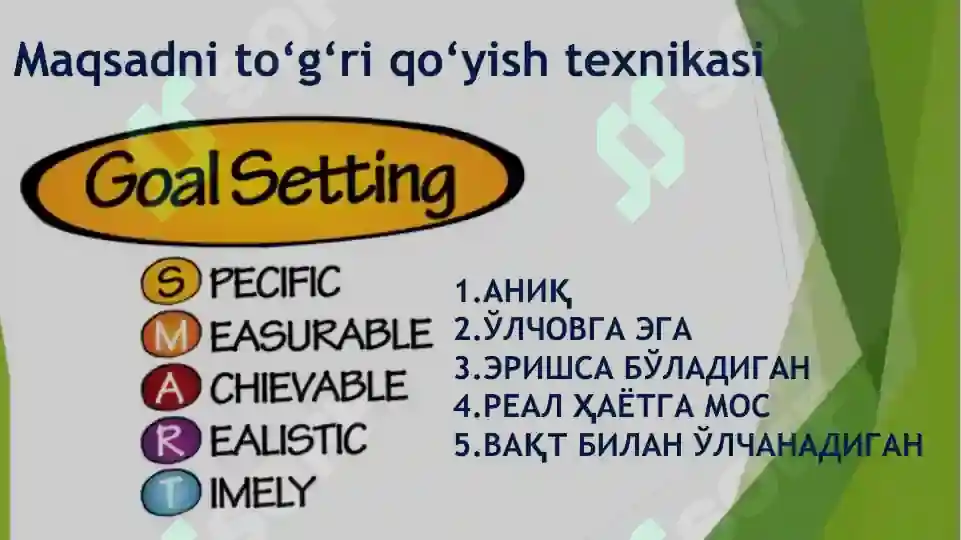 Maqsadni to‘g‘ri qo‘yish texnikasi

Goal Setting

S PECIFIC
M EASURABLE
A CHIEVABLE
R EALISTIC
T IMELY

1.АНИҚ
2.ЎЛЧОВГА ЭГА
3.ЭРИШСА БЎЛАДИГАН
4.РЕАЛ ҲАЁТГА МОС
5.ВАҚТ БИЛАН ЎЛЧАНАДИГАН